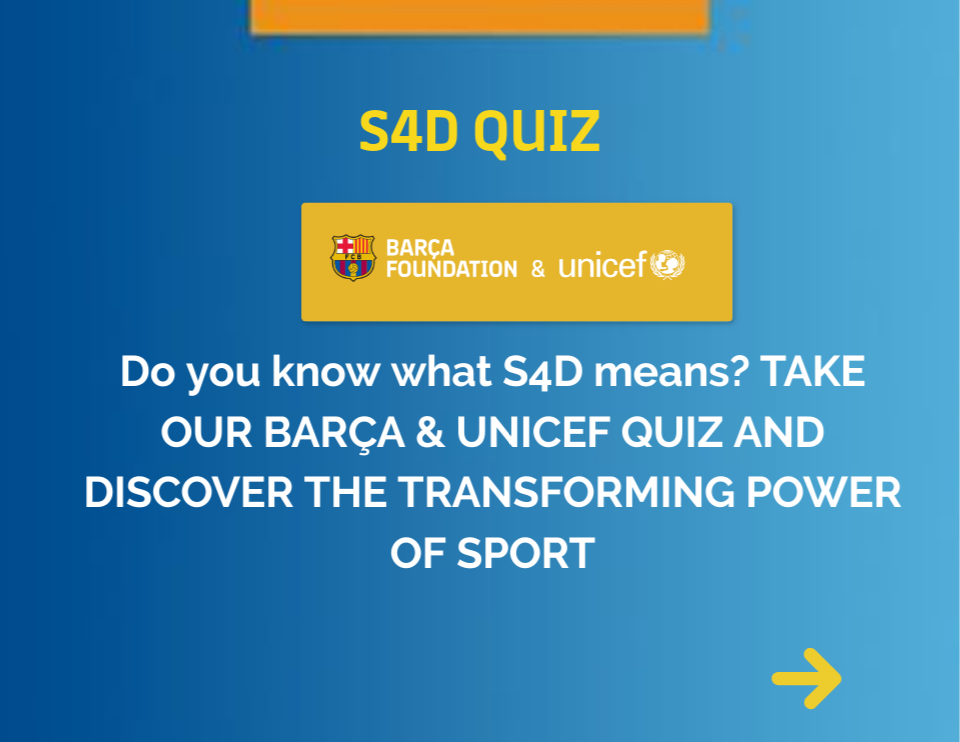 S4D QUIZ

FCB BARÇA FOUNDATION & unicef

Do you know what S4D means? TAKE OUR BARÇA & UNICEF QUIZ AND DISCOVER THE TRANSFORMING POWER OF SPORT